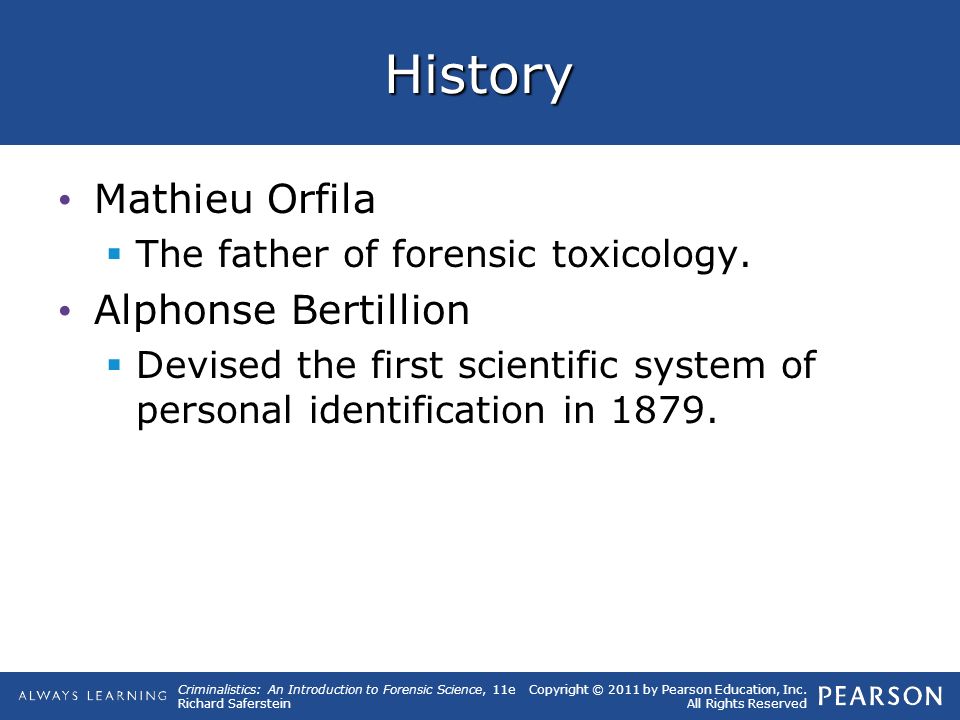 History

• Mathieu Orfila
 ▪ The father of forensic toxicology.
• Alphonse Bertillion
 ▪ Devised the first scientific system of personal identification in 1879.

ALWAYS LEARNING

Criminalistics: An Introduction to Forensic Science, 11e
Richard Saferstein

Copyright © 2011 by Pearson Education, Inc.
All Rights Reserved

PEARSON